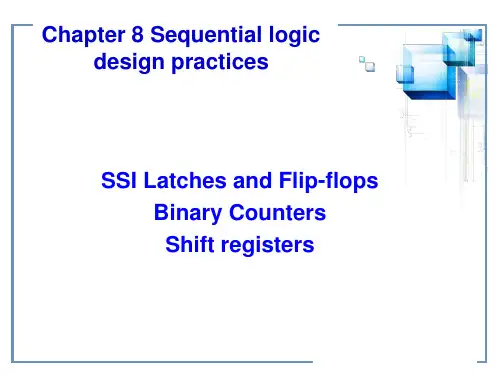 Chapter 8 Sequential logic design practices

SSI Latches and Flip-flops
Binary Counters
Shift registers